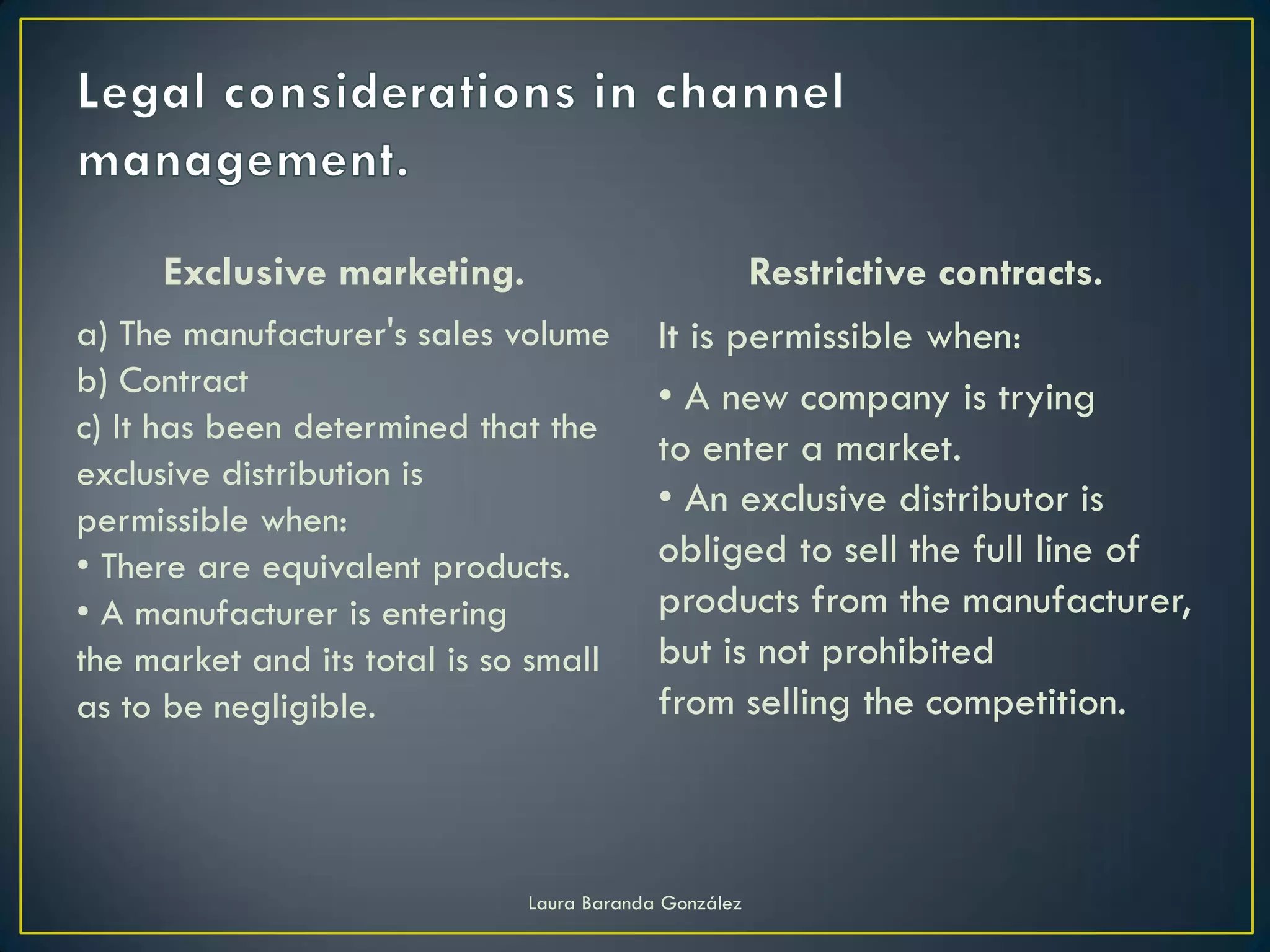 Legal considerations in channel management.

Exclusive marketing.

a) The manufacturer's sales volume
b) Contract
c) It has been determined that the exclusive distribution is permissible when:
• There are equivalent products.
• A manufacturer is entering the market and its total is so small as to be negligible.

Restrictive contracts.

It is permissible when:
• A new company is trying to enter a market.
• An exclusive distributor is obliged to sell the full line of products from the manufacturer, but is not prohibited from selling the competition.

Laura Baranda González